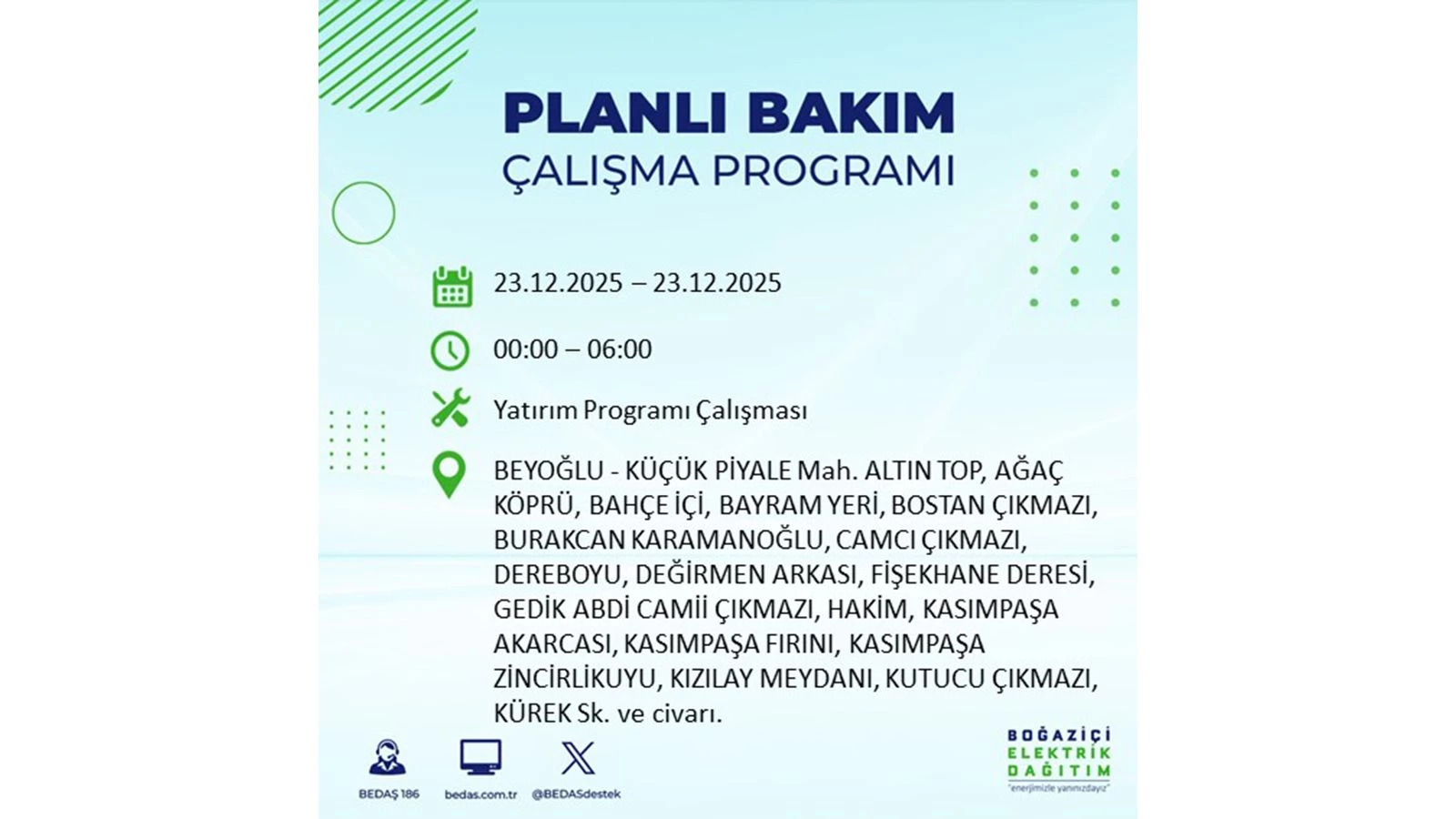 PLANLI BAKIM
ÇALIŞMA PROGRAMI

23.12.2025 – 23.12.2025

00:00 – 06:00

Yatırım Programı Çalışması

BEYOĞLU - KÜÇÜK PİYALE Mah. ALTIN TOP, AĞAÇ KÖPRÜ, BAHÇE İÇİ, BAYRAM YERİ, BOSTAN ÇIKMAZI, BURAKCAN KARAMANOĞLU, CAMCI ÇIKMAZI, DEREBOYU, DEĞİRMEN ARKASI, FİŞEKHANE DERESİ, GEDİK ABDİ CAMİİ ÇIKMAZI, HAKİM, KASIMPAŞA AKARCASI, KASIMPAŞA FIRINI, KASIMPAŞA ZİNCİRLİKUYU, KIZILAY MEYDANI, KUTUCU ÇIKMAZI, KÜREK Sk. ve civarı.

BEDAŞ 186 bedas.com.tr @BEDASdestek

BOĞAZİÇİ ELEKTRİK DAĞITIM
"enerjimizle yanınızdayız"